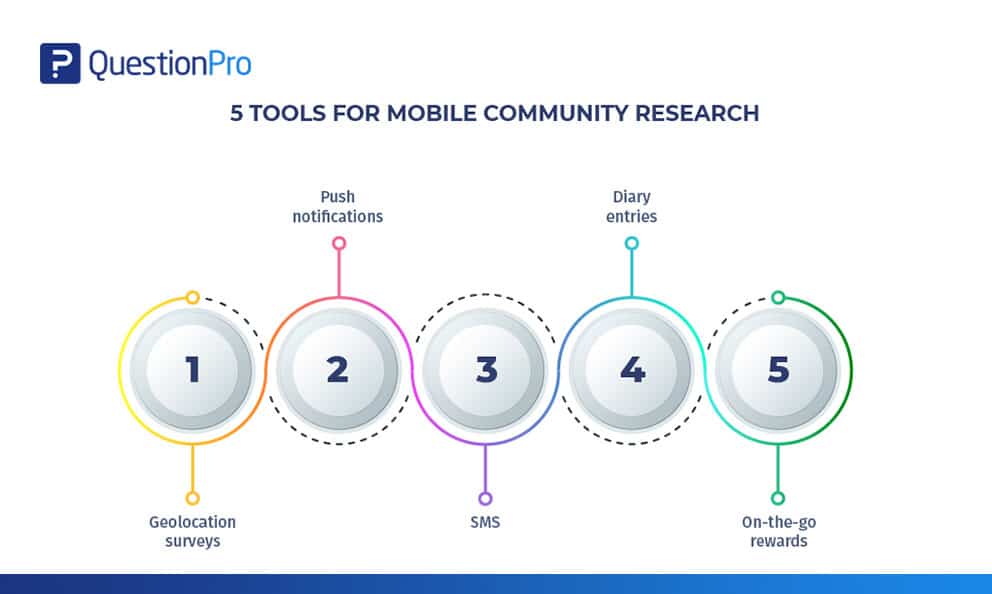 QuestionPro

5 TOOLS FOR MOBILE COMMUNITY RESEARCH

Push notifications

Diary entries

1

2

3

4

5

Geolocation surveys

SMS

On-the-go rewards